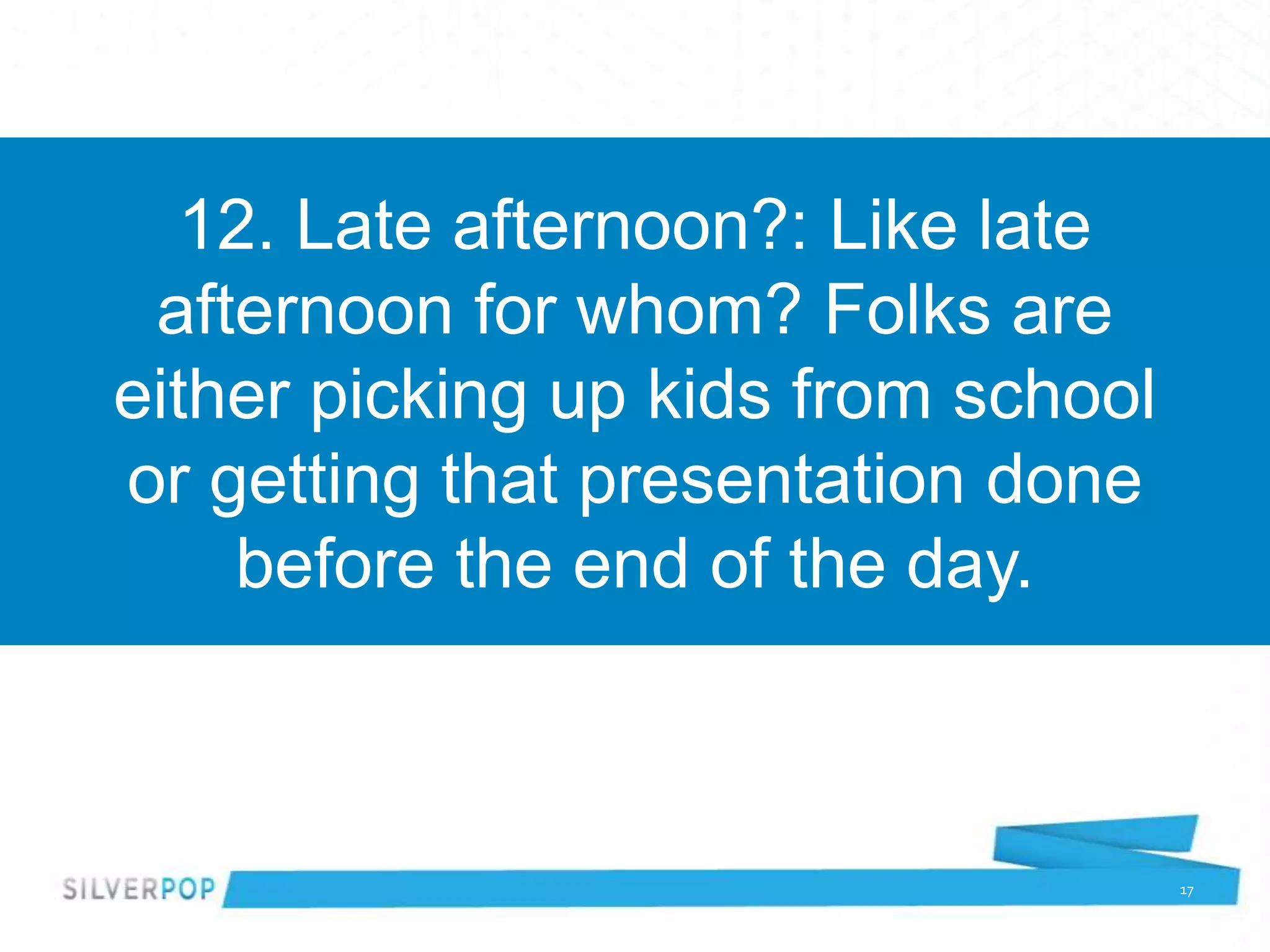 12. Late afternoon?: Like late afternoon for whom? Folks are either picking up kids from school or getting that presentation done before the end of the day.

SILVERPOP

17